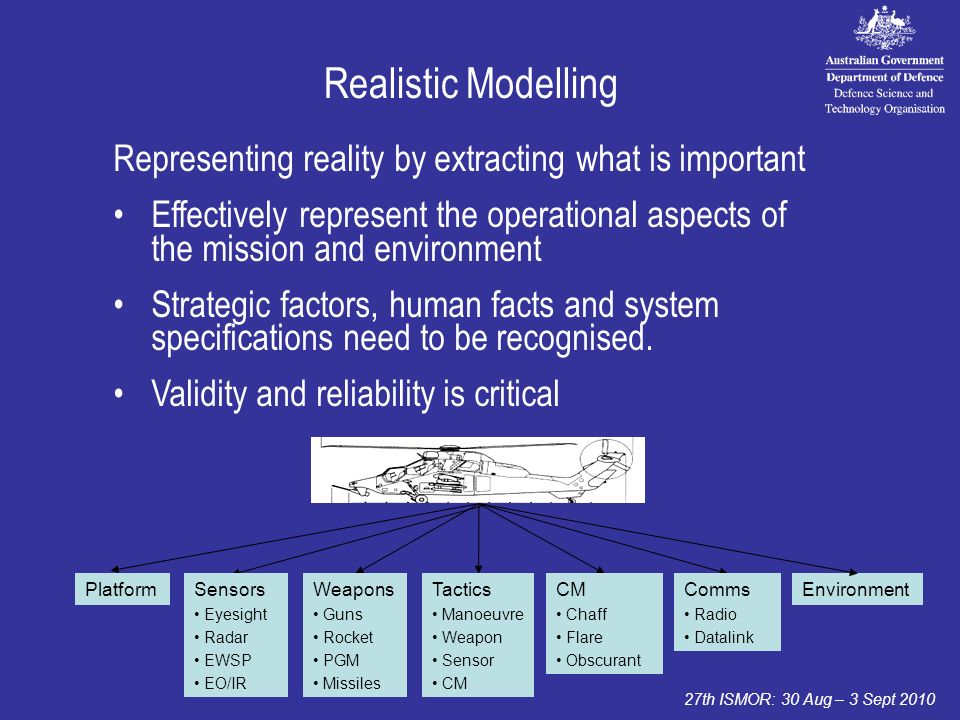 Australian Government
Department of Defence
Defence Science and Technology Organisation

Realistic Modelling

Representing reality by extracting what is important

• Effectively represent the operational aspects of the mission and environment

• Strategic factors, human facts and system specifications need to be recognised.

• Validity and reliability is critical

Platform

Sensors
• Eyesight
• Radar
• EWSP
• EO/IR

Weapons
• Guns
• Rocket
• PGM
• Missiles

Tactics
• Manoeuvre
• Weapon
• Sensor
• CM

CM
• Chaff
• Flare
• Obscurant

Comms
• Radio
• Datalink

Environment

27th ISMOR: 30 Aug – 3 Sept 2010